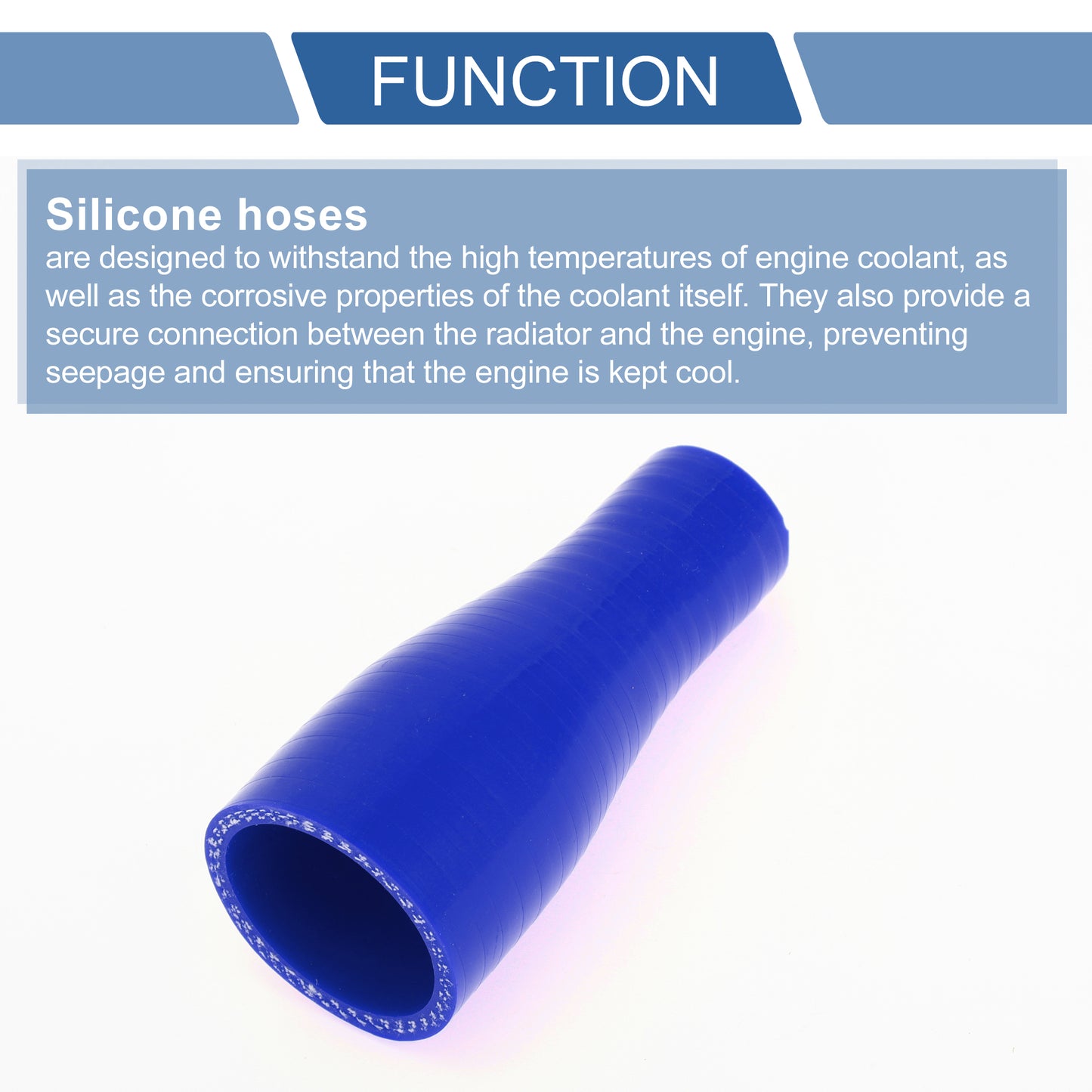 FUNCTION

Silicone hoses

are designed to withstand the high temperatures of engine coolant, as well as the corrosive properties of the coolant itself. They also provide a secure connection between the radiator and the engine, preventing seepage and ensuring that the engine is kept cool.